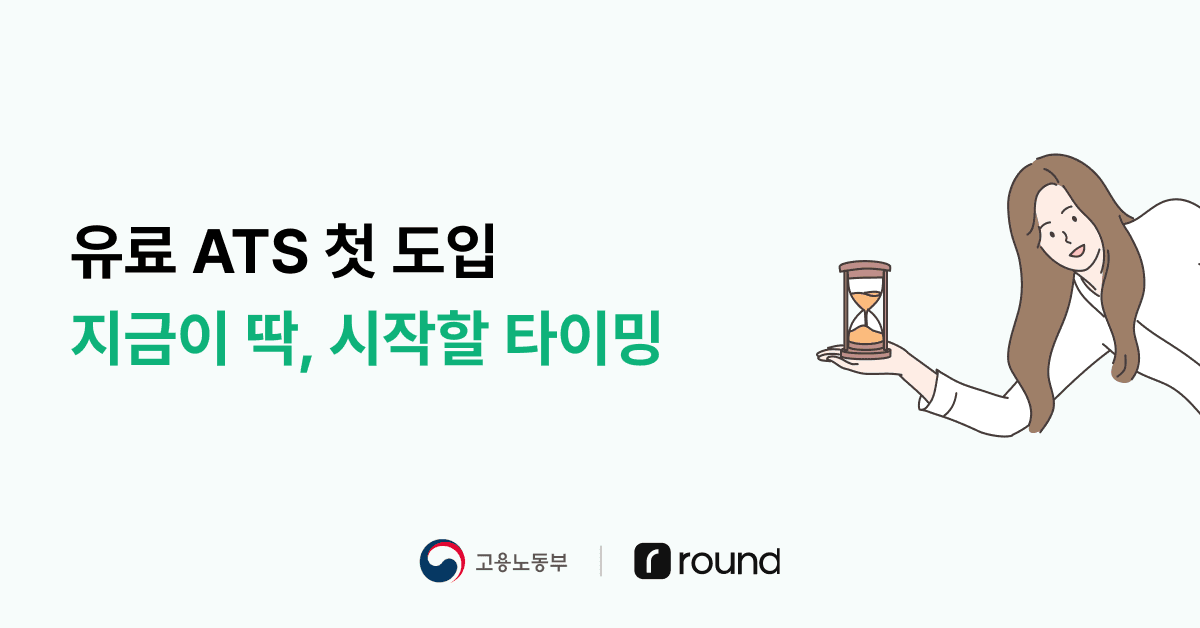 유료 ATS 첫 도입
지금이 딱, 시작할 타이밍

고용노동부 | r round